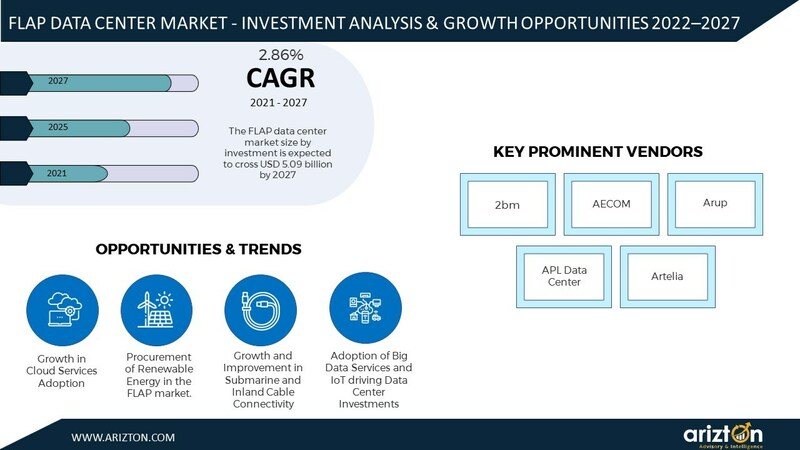 FLAP DATA CENTER MARKET - INVESTMENT ANALYSIS & GROWTH OPPORTUNITIES 2022–2027

2027

2025

2021

2.86%

CAGR

2021 - 2027

The FLAP data center market size by investment is expected to cross USD 5.09 billion by 2027

KEY PROMINENT VENDORS

2bm

AECOM

Arup

APL Data Center

Artelia

OPPORTUNITIES & TRENDS

Growth in Cloud Services Adoption

Procurement of Renewable Energy in the FLAP market.

Growth and Improvement in Submarine and Inland Cable Connectivity

Adoption of Big Data Services and IoT driving Data Center Investments

WWW.ARIZTON.COM

arizton
Advisory & Intelligence